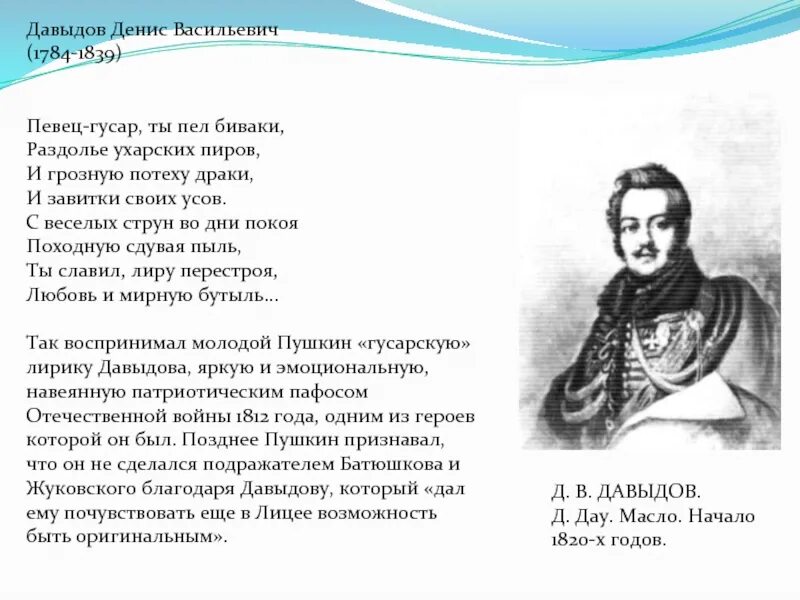 Давыдов Денис Васильевич
(1784-1839)

Певец-гусар, ты пел биваки,
Раздолье ухарских пиров,
И грозную потеху драки,
И завитки своих усов.
С веселых струн во дни покоя
Походную сдувая пыль,
Ты славил, лиру перестроя,
Любовь и мирную бутыль...

Так воспринимал молодой Пушкин «гусарскую» лирику Давыдова, яркую и эмоциональную, навеянную патриотическим пафосом Отечественной войны 1812 года, одним из героев которой он был. Позднее Пушкин признавал, что он не сделался подражателем Батюшкова и Жуковского благодаря Давыдову, который «дал ему почувствовать еще в Лицее возможность быть оригинальным».

Д. В. ДАВЫДОВ.
Д. Дау. Масло. Начало 1820-х годов.